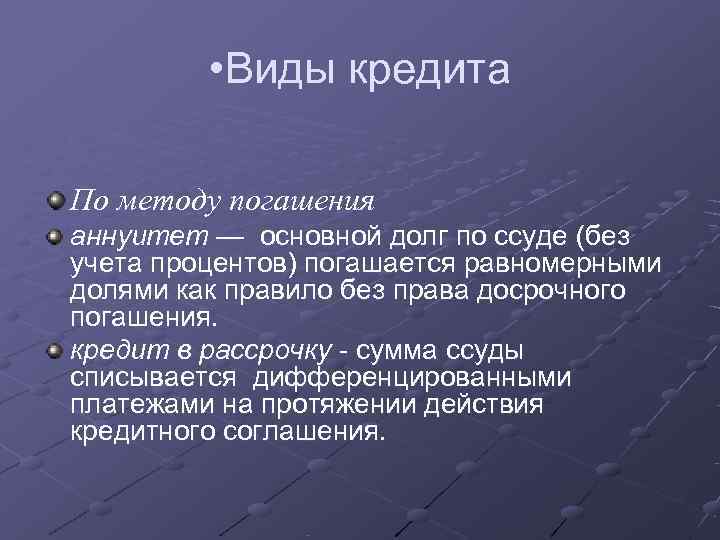 •Виды кредита

По методу погашения

аннуитет — основной долг по ссуде (без учета процентов) погашается равномерными долями как правило без права досрочного погашения.

кредит в рассрочку - сумма ссуды списывается дифференцированными платежами на протяжении действия кредитного соглашения.